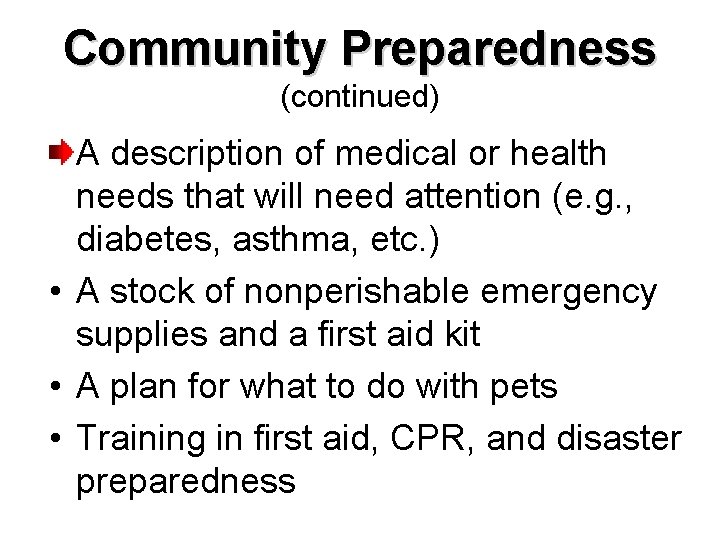 Community Preparedness
(continued)

A description of medical or health needs that will need attention (e.g., diabetes, asthma, etc.)

• A stock of nonperishable emergency supplies and a first aid kit

• A plan for what to do with pets

• Training in first aid, CPR, and disaster preparedness